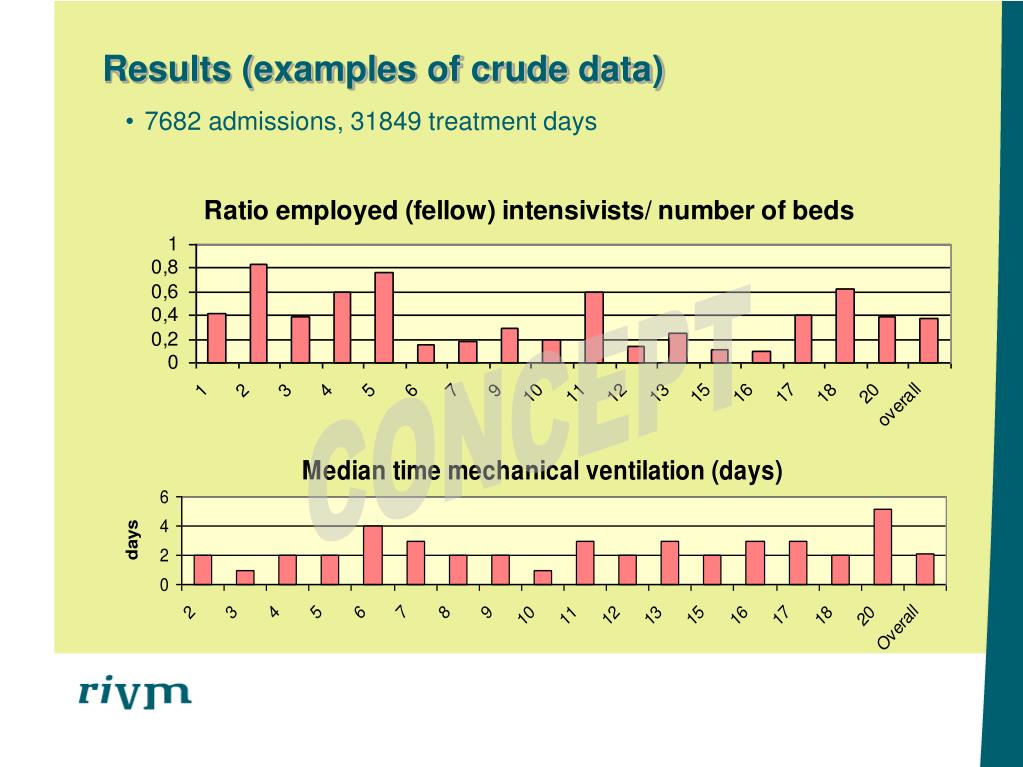 Results (examples of crude data)

• 7682 admissions, 31849 treatment days

Ratio employed (fellow) intensivists/ number of beds

1
0,8
0,6
0,4
0,2
0

1 2 3 4 5 6 7 9 10 11 12 13 15 16 17 18 20 overall

CONCEPT

Median time mechanical ventilation (days)

days

6
4
2
0

2 3 4 5 6 7 8 9 10 11 12 13 15 16 17 18 20 Overall

rivm